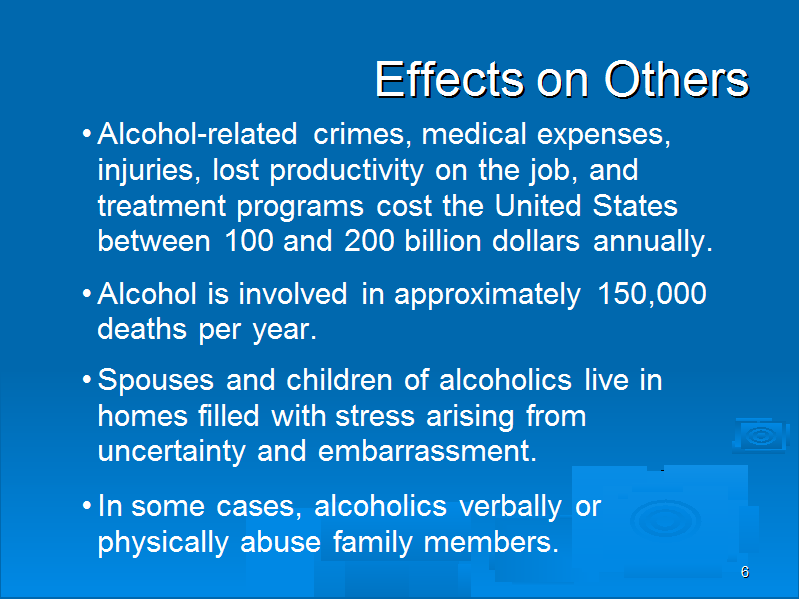 Effects on Others

• Alcohol-related crimes, medical expenses, injuries, lost productivity on the job, and treatment programs cost the United States between 100 and 200 billion dollars annually.

• Alcohol is involved in approximately 150,000 deaths per year.

• Spouses and children of alcoholics live in homes filled with stress arising from uncertainty and embarrassment.

• In some cases, alcoholics verbally or physically abuse family members.

6